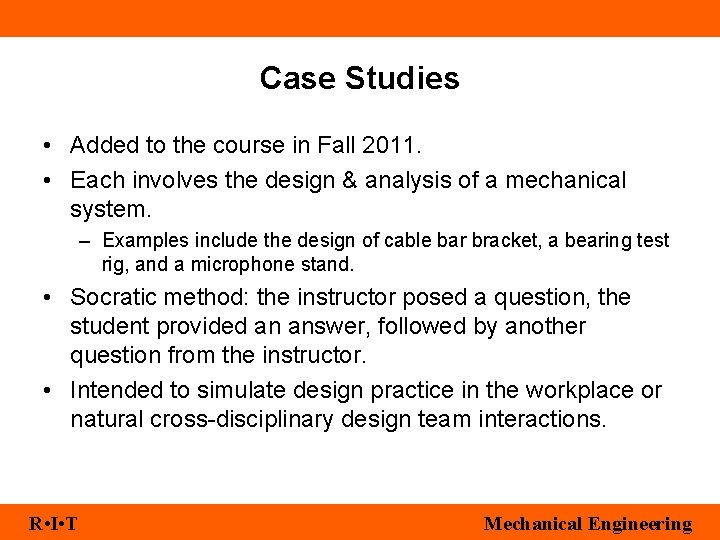 Case Studies

• Added to the course in Fall 2011.

• Each involves the design & analysis of a mechanical system.

– Examples include the design of cable bar bracket, a bearing test rig, and a microphone stand.

• Socratic method: the instructor posed a question, the student provided an answer, followed by another question from the instructor.

• Intended to simulate design practice in the workplace or natural cross-disciplinary design team interactions.

R•I•T

Mechanical Engineering